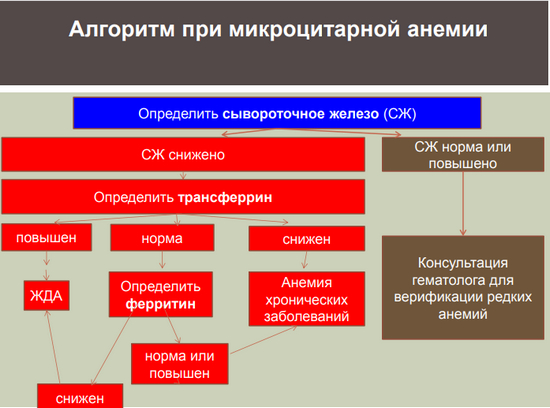 Алгоритм при микроцитарной анемии

Определить сывороточное железо (СЖ)

СЖ снижено

СЖ норма или повышено

Определить трансферрин

повышен

норма

снижен

ЖДА

Определить ферритин

Анемия хронических заболеваний

Консультация гематолога для верификации редких анемий

норма или повышен

снижен